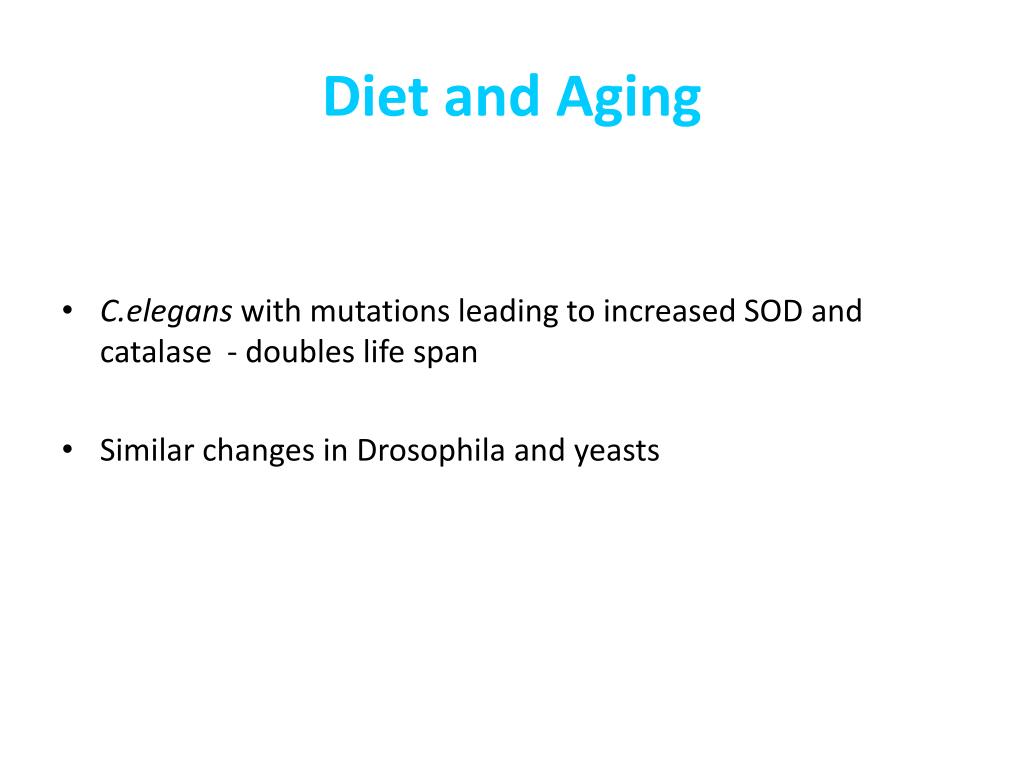 Diet and Aging

• C.elegans with mutations leading to increased SOD and catalase - doubles life span

• Similar changes in Drosophila and yeasts